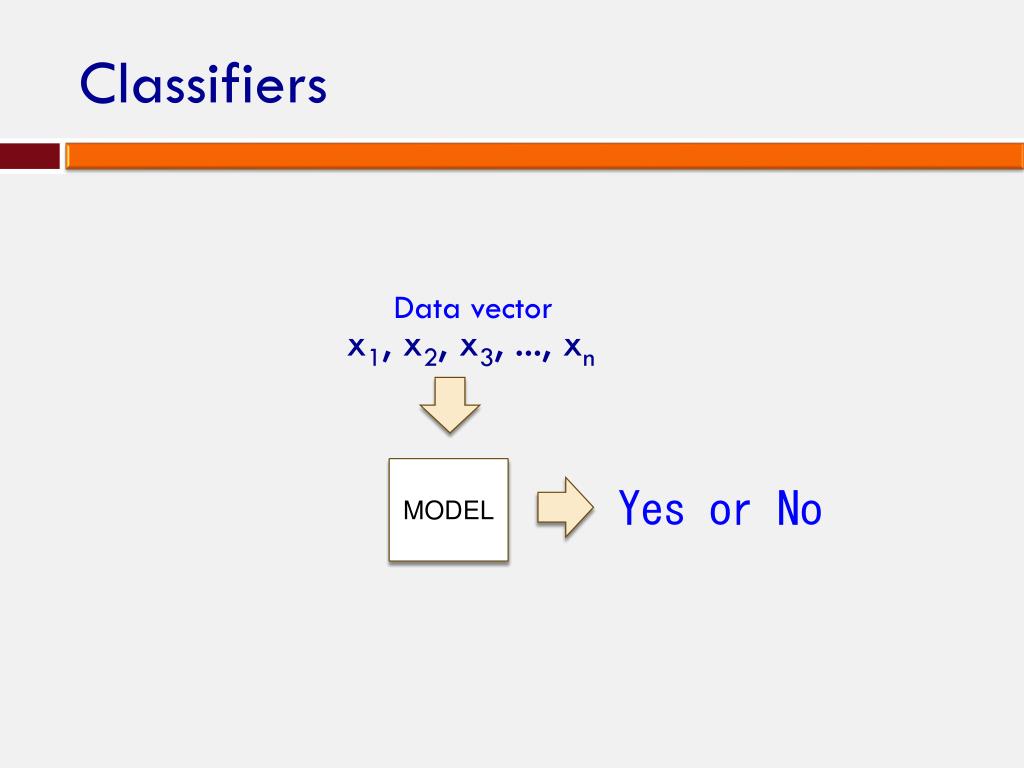 Classifiers

Data vector
$x_1, x_2, x_3, ..., x_n$

MODEL

Yes or No